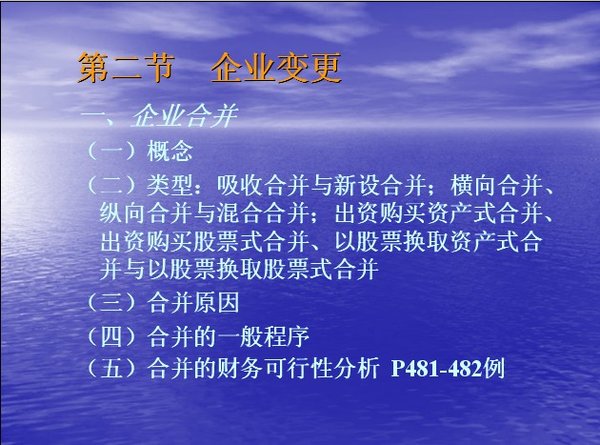 第二节 企业变更

一、企业合并

（一）概念

（二）类型：吸收合并与新设合并；横向合并、纵向合并与混合合并；出资购买资产式合并、出资购买股票式合并、以股票换取资产式合并与以股票换取股票式合并

（三）合并原因

（四）合并的一般程序

（五）合并的财务可行性分析 P481-482例